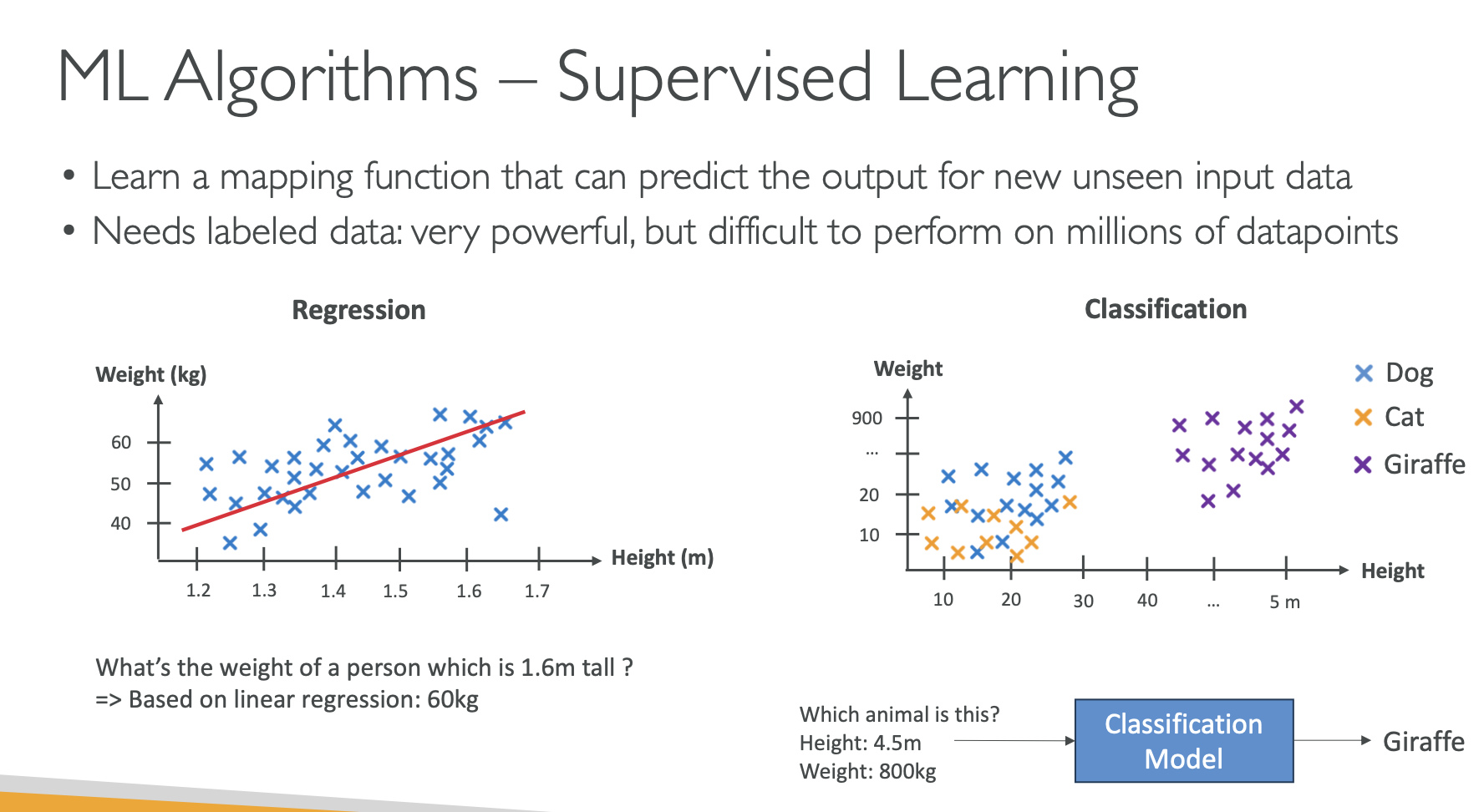 ML Algorithms – Supervised Learning

• Learn a mapping function that can predict the output for new unseen input data
• Needs labeled data: very powerful, but difficult to perform on millions of datapoints

Regression

Weight (kg)

60
50
40

1.2 1.3 1.4 1.5 1.6 1.7

Height (m)

What's the weight of a person which is 1.6m tall ?
=> Based on linear regression: 60kg

Classification

Weight

900
...
20
10

10 20 30 40 ... 5 m

Height

Dog
Cat
Giraffe

Which animal is this?
Height: 4.5m
Weight: 800kg

Classification Model

Giraffe